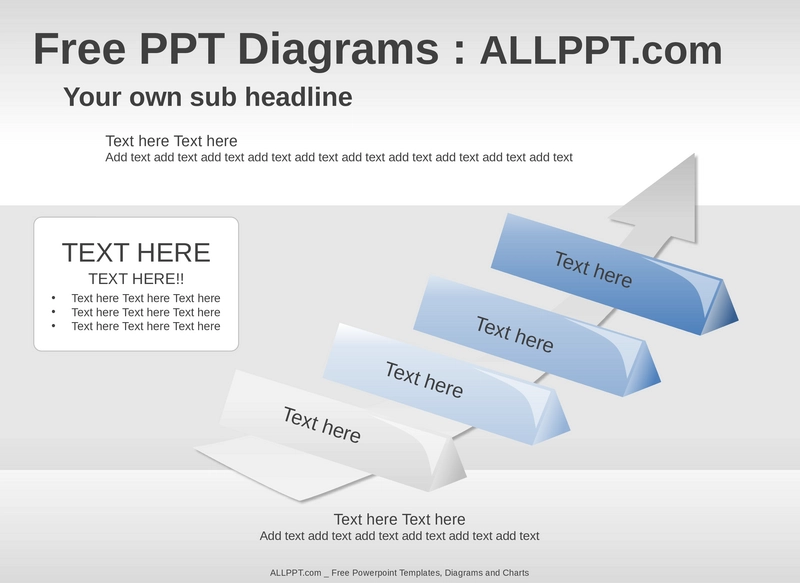 Free PPT Diagrams : ALLPPT.com

Your own sub headline

Text here Text here
Add text add text add text add text add text add text add text add text add text add text

TEXT HERE
TEXT HERE!!
• Text here Text here Text here
• Text here Text here Text here
• Text here Text here Text here

Text here

Text here

Text here

Text here

Text here Text here
Add text add text add text add text add text add text

ALLPPT.com _ Free Powerpoint Templates, Diagrams and Charts